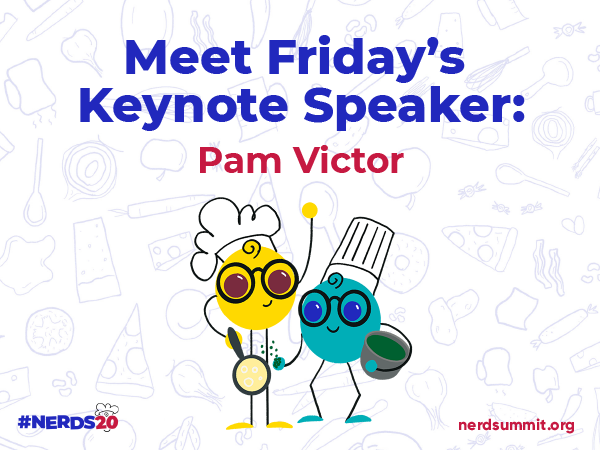 Meet Friday's Keynote Speaker:

Pam Victor

#NERDS20

nerdsummit.org